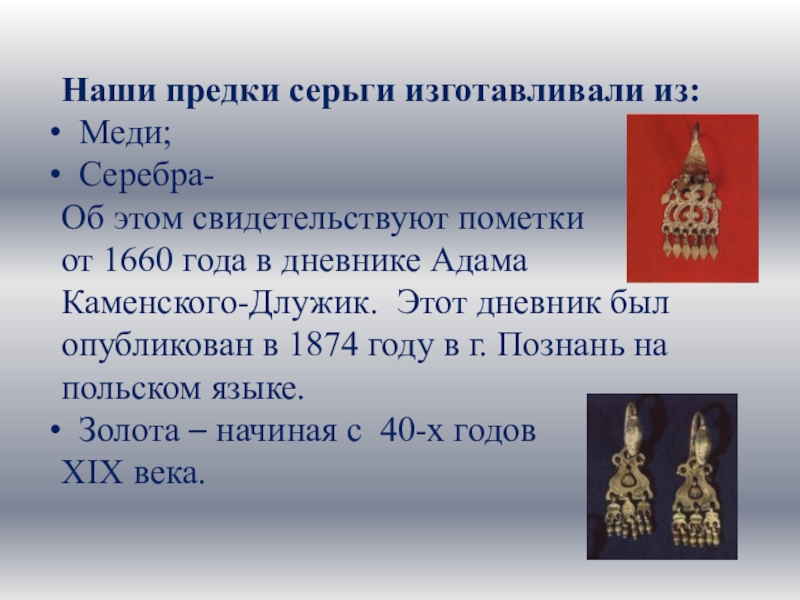 Наши предки серьги изготавливали из:

• Меди;
• Серебра-
Об этом свидетельствуют пометки от 1660 года в дневнике Адама Каменского-Длужик. Этот дневник был опубликован в 1874 году в г. Познань на польском языке.
• Золота – начиная с 40-х годов XIX века.